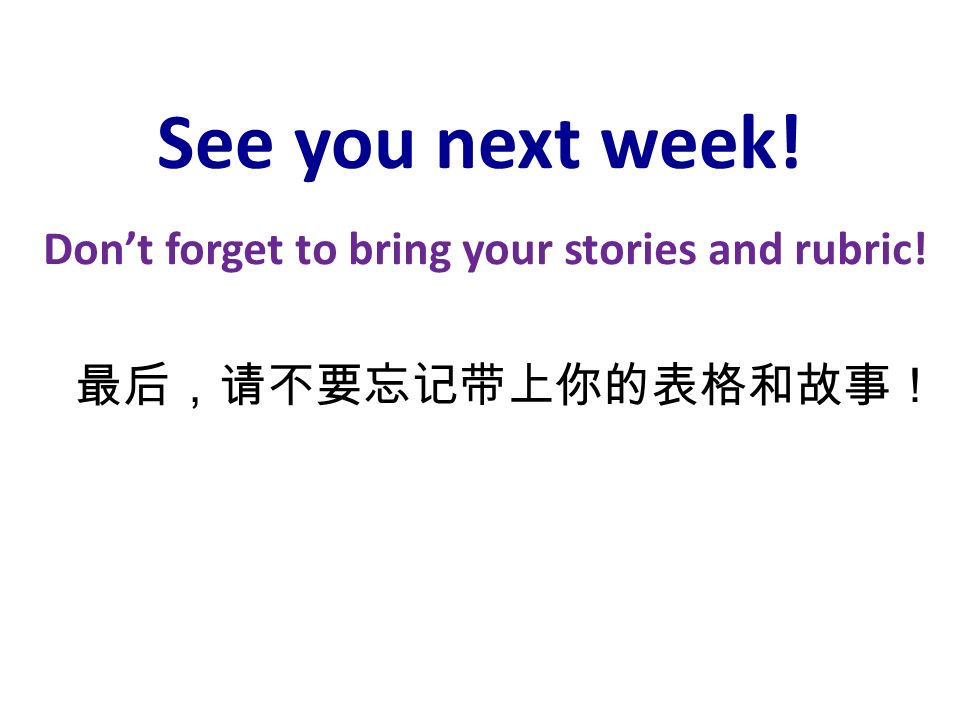 See you next week!

Don’t forget to bring your stories and rubric!

最后，请不要忘记带上你的表格和故事！